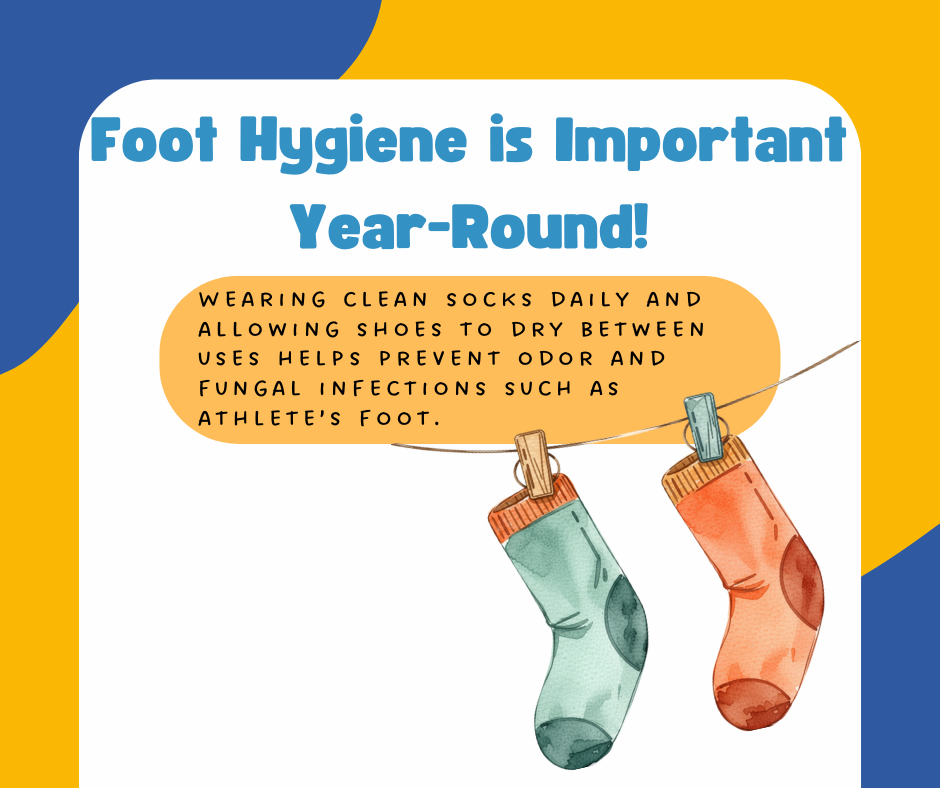 Foot Hygiene is Important Year-Round!

WEARING CLEAN SOCKS DAILY AND ALLOWING SHOES TO DRY BETWEEN USES HELPS PREVENT ODOR AND FUNGAL INFECTIONS SUCH AS ATHLETE'S FOOT.